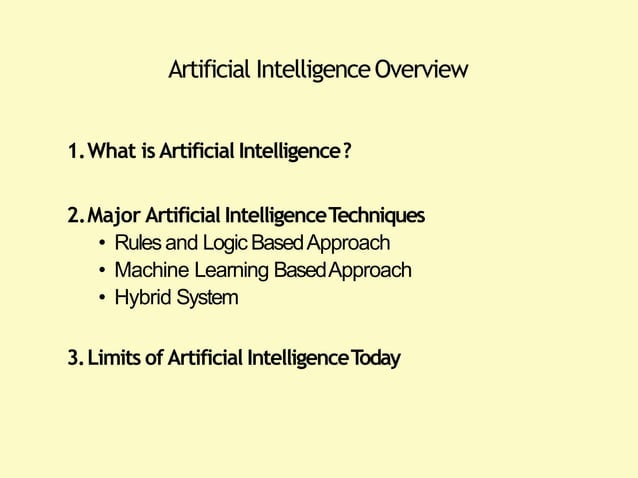 Artificial Intelligence Overview

1. What is Artificial Intelligence?

2. Major Artificial Intelligence Techniques
• Rules and Logic Based Approach
• Machine Learning Based Approach
• Hybrid System

3. Limits of Artificial Intelligence Today